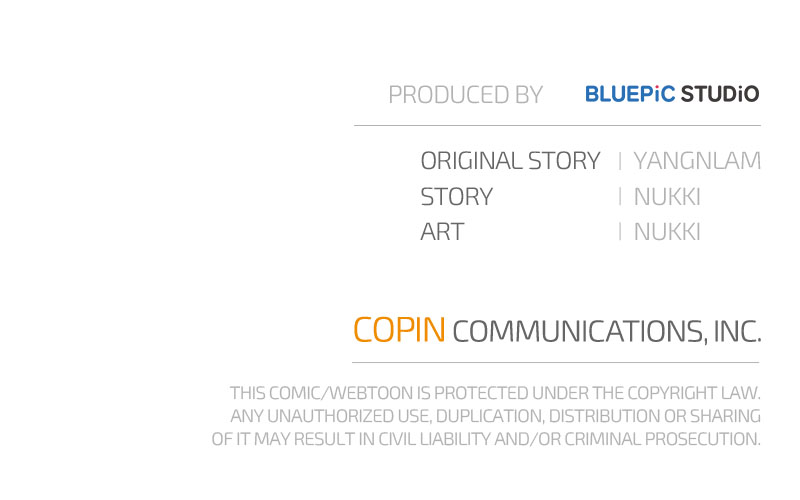 PRODUCED BY BLUEPiC STUDiO

ORIGINAL STORY | YANGNLAM
STORY | NUKKI
ART | NUKKI

COPIN COMMUNICATIONS, INC.

THIS COMIC/WEBTOON IS PROTECTED UNDER THE COPYRIGHT LAW. ANY UNAUTHORIZED USE, DUPLICATION, DISTRIBUTION OR SHARING OF IT MAY RESULT IN CIVIL LIABILITY AND/OR CRIMINAL PROSECUTION.